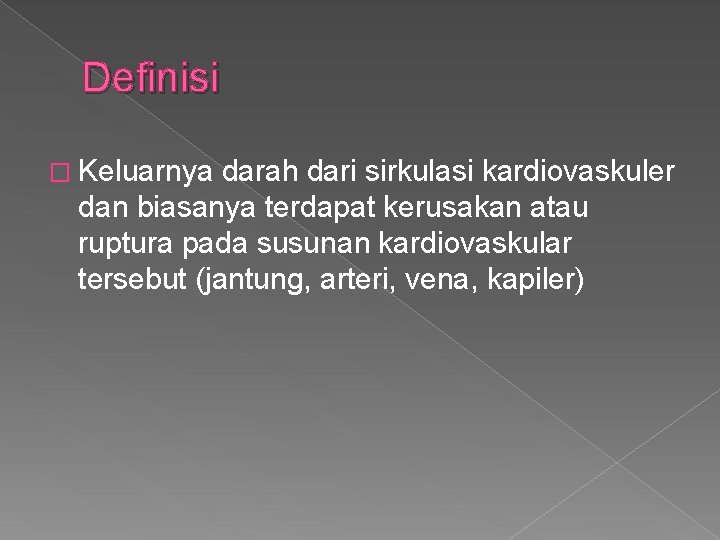 Definisi

Keluarnya darah dari sirkulasi kardiovaskuler dan biasanya terdapat kerusakan atau ruptura pada susunan kardiovaskular tersebut (jantung, arteri, vena, kapiler)